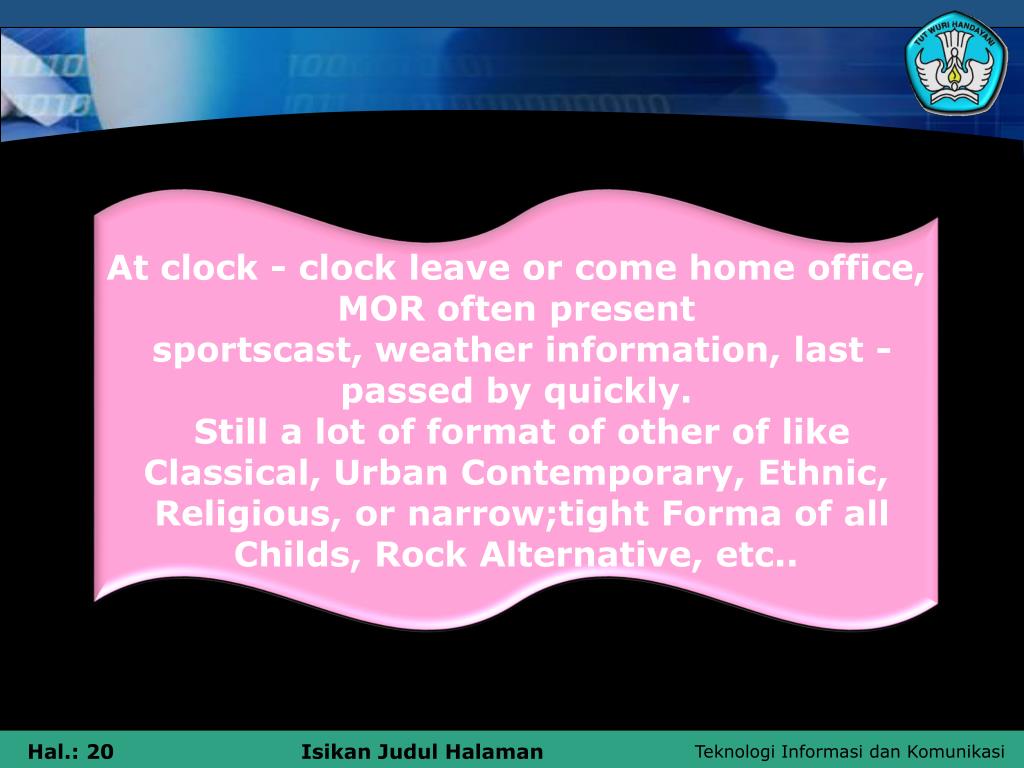 TUT WURI HANDAYANI

At clock - clock leave or come home office, MOR often present sportscast, weather information, last - passed by quickly. Still a lot of format of other of like Classical, Urban Contemporary, Ethnic, Religious, or narrow;tight Forma of all Childs, Rock Alternative, etc..

Hal.: 20 Isikan Judul Halaman Teknologi Informasi dan Komunikasi